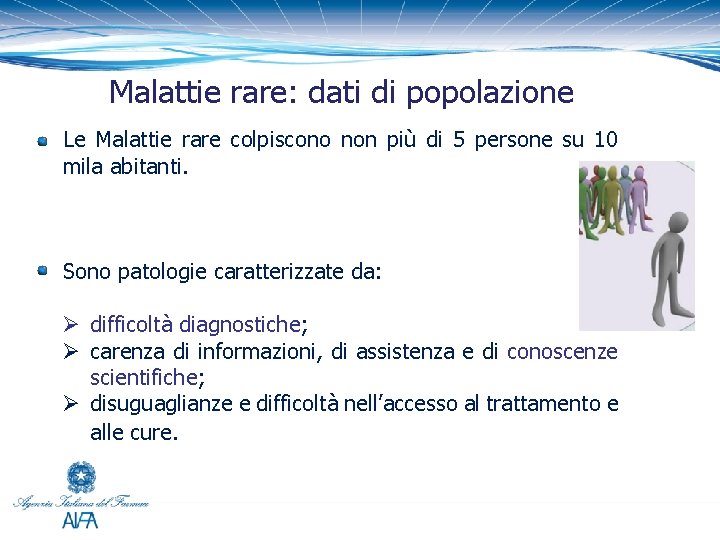 Malattie rare: dati di popolazione

Le Malattie rare colpiscono non più di 5 persone su 10 mila abitanti.

Sono patologie caratterizzate da:

➢ difficoltà diagnostiche;
➢ carenza di informazioni, di assistenza e di conoscenze scientifiche;
➢ disuguaglianze e difficoltà nell'accesso al trattamento e alle cure.

Agenzia Italiana del Farmaco
AIFA